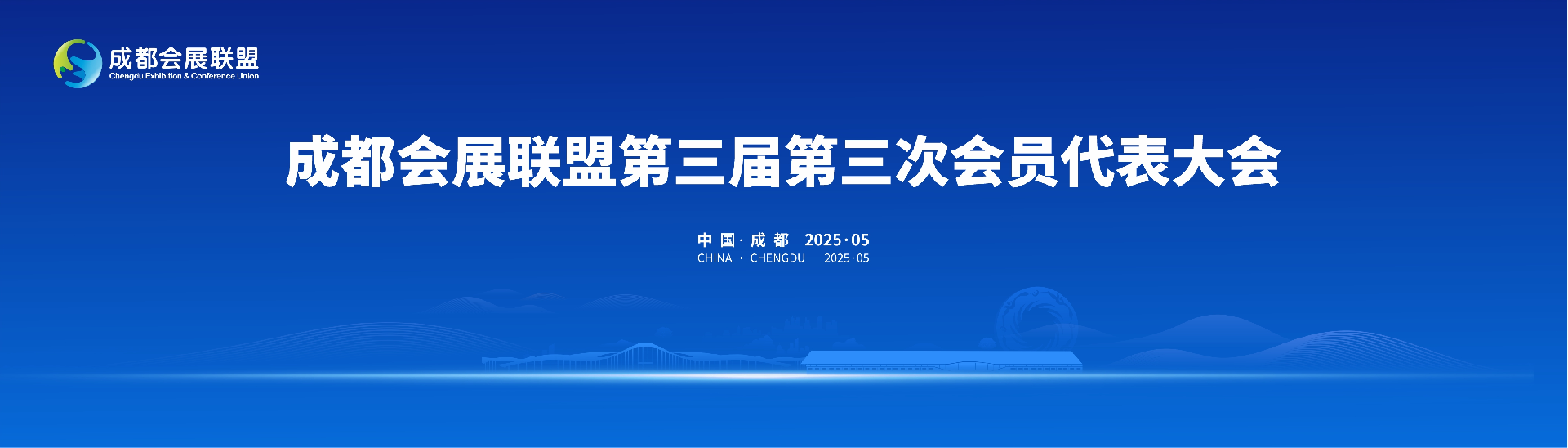 成都会展联盟
Chengdu Exhibition & Conference Union

成都会展联盟第三届第三次会员代表大会

中国·成都 2025·05
CHINA · CHENGDU 2025·05